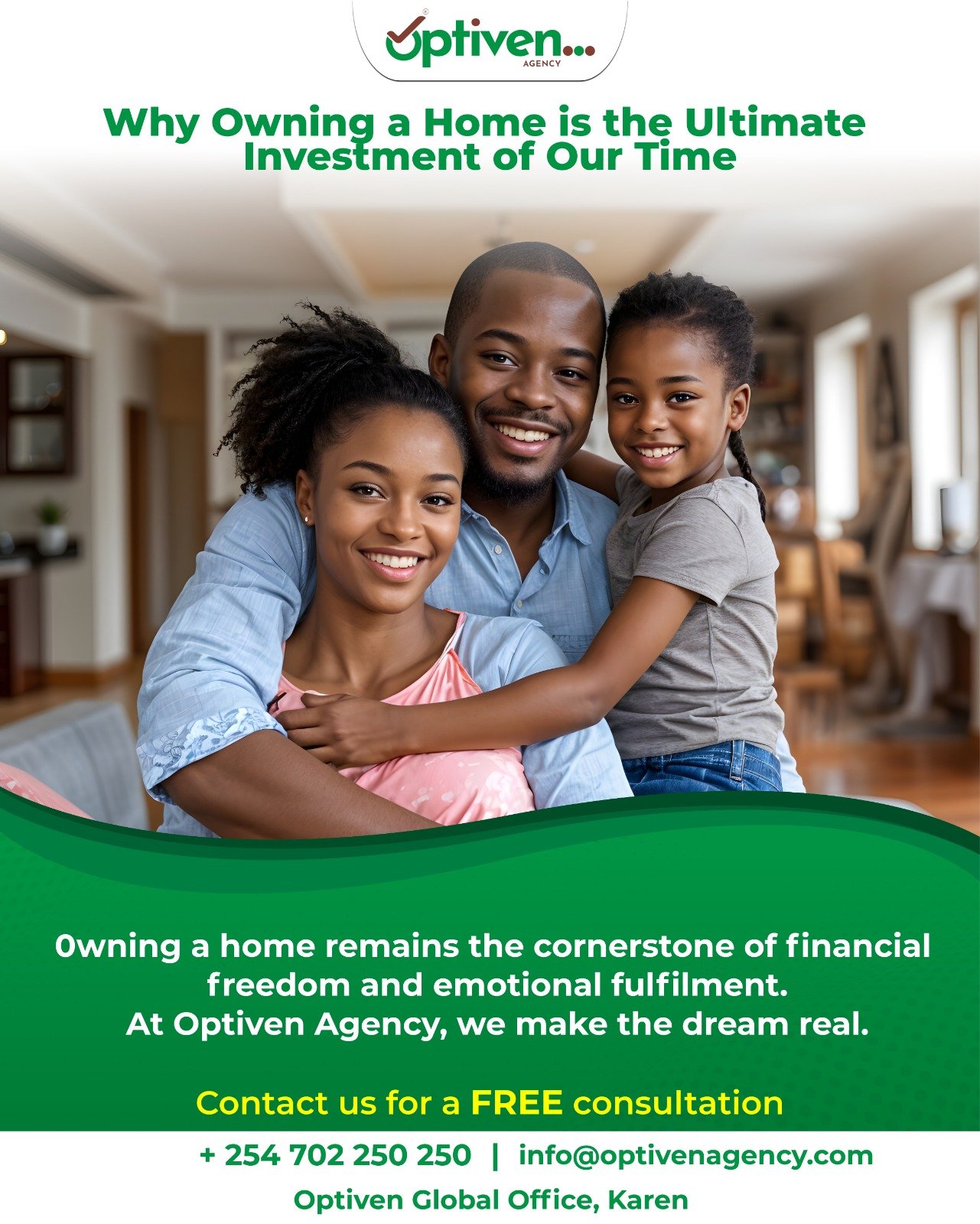 Optiven...
AGENCY

Why Owning a Home is the Ultimate Investment of Our Time

0wning a home remains the cornerstone of financial freedom and emotional fulfilment.
At Optiven Agency, we make the dream real.

Contact us for a FREE consultation

+ 254 702 250 250 | info@optivenagency.com
Optiven Global Office, Karen